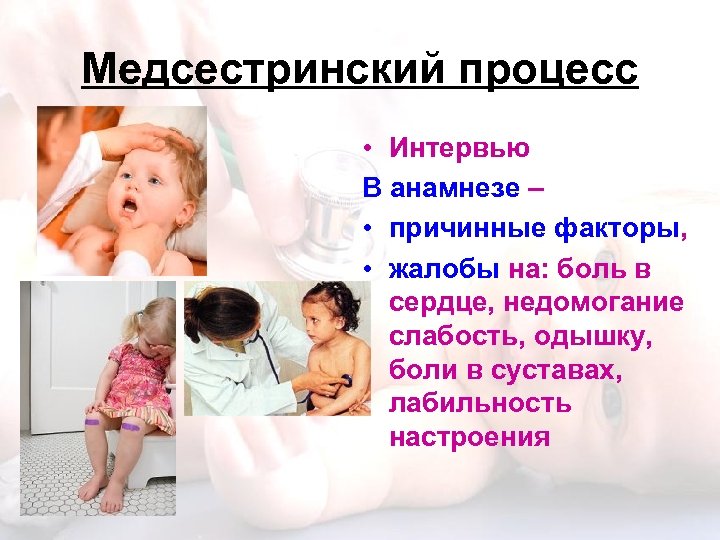 Медсестринский процесс

• Интервью

В анамнезе –

• причинные факторы,

• жалобы на: боль в сердце, недомогание слабость, одышку, боли в суставах, лабильность настроения